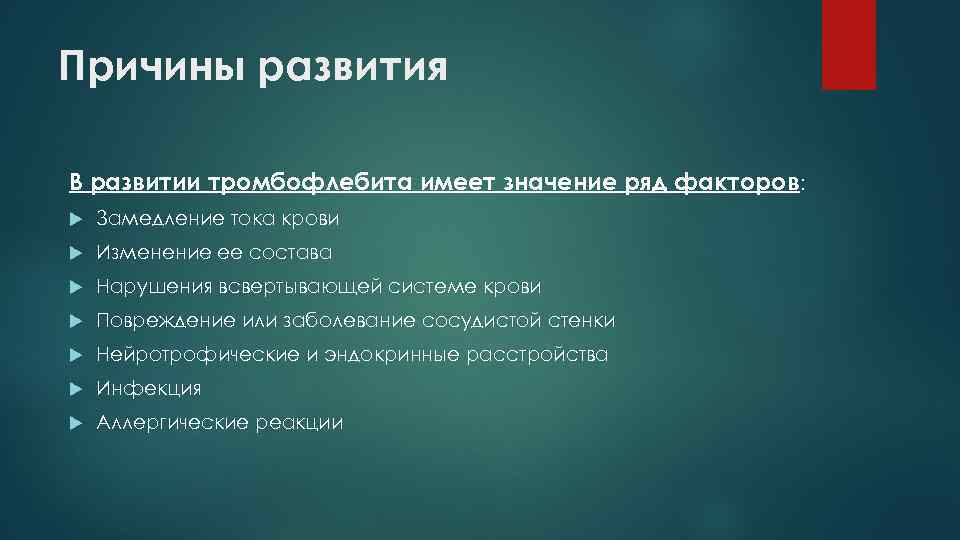 Причины развития

В развитии тромбофлебита имеет значение ряд факторов:

Замедление тока крови

Изменение ее состава

Нарушения всвертывающей системе крови

Повреждение или заболевание сосудистой стенки

Нейротрофические и эндокринные расстройства

Инфекция

Аллергические реакции